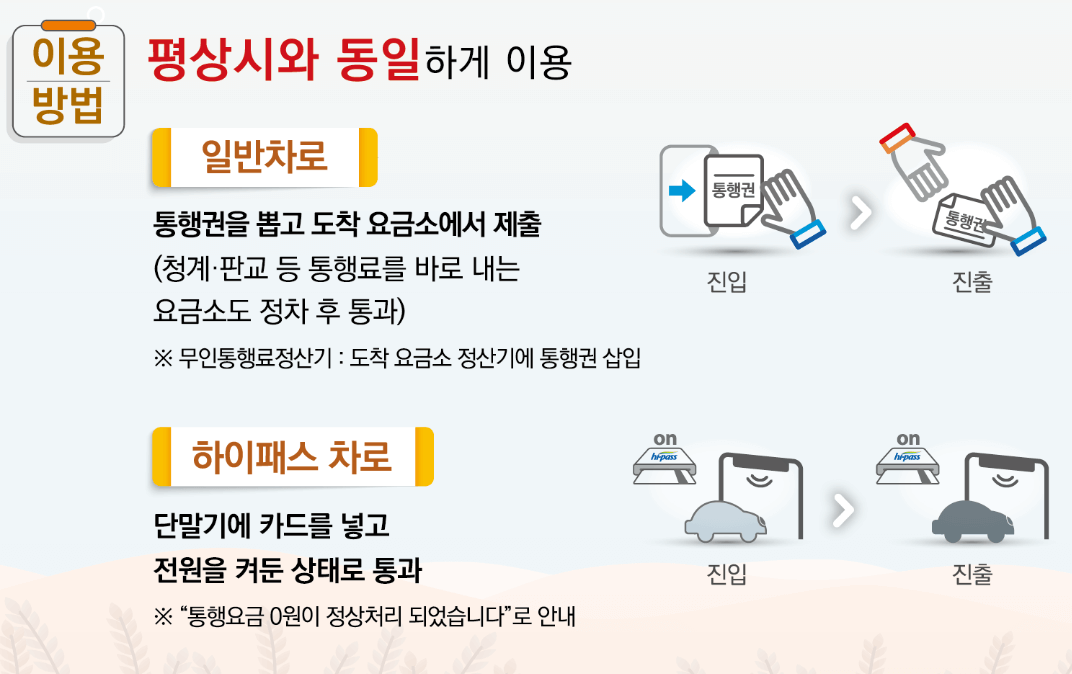 이용 방법

평상시와 동일하게 이용

일반차로

통행권을 뽑고 도착 요금소에서 제출
(청계·판교 등 통행료를 바로 내는 요금소도 정차 후 통과)

※ 무인통행료정산기 : 도착 요금소 정산기에 통행권 삽입

통행권

진입

통행권

진출

하이패스 차로

단말기에 카드를 넣고
전원을 켜둔 상태로 통과

※ "통행요금 0원이 정상처리 되었습니다"로 안내

on

hi-pass

진입

on

hi-pass

진출